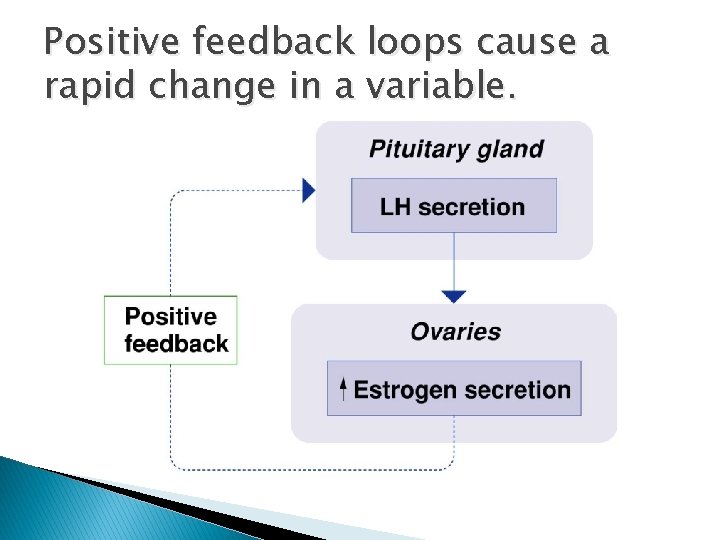 Positive feedback loops cause a rapid change in a variable.

Pituitary gland

LH secretion

Positive feedback

Ovaries

↑ Estrogen secretion